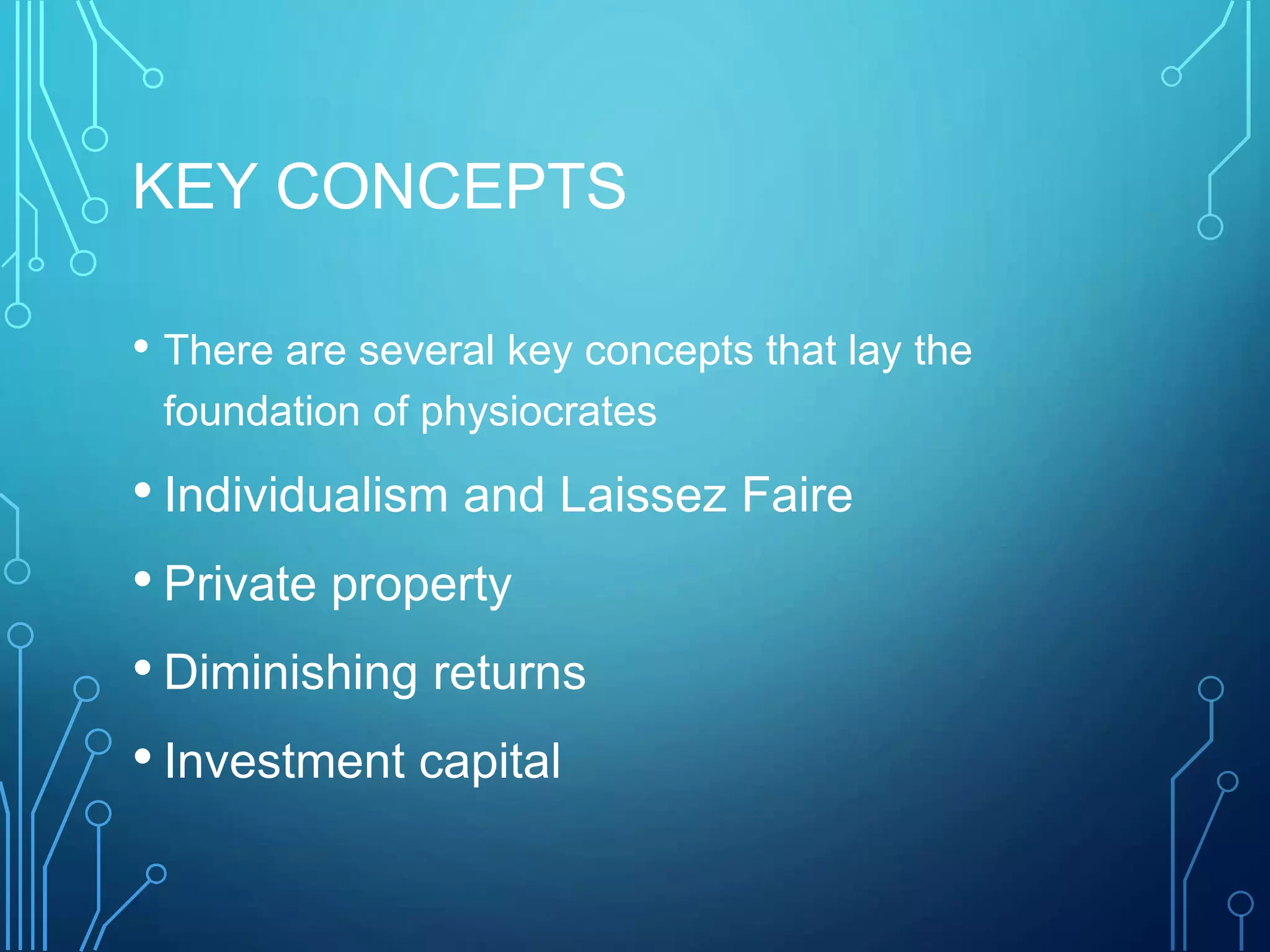 KEY CONCEPTS

• There are several key concepts that lay the foundation of physiocrates

• Individualism and Laissez Faire

• Private property

• Diminishing returns

• Investment capital